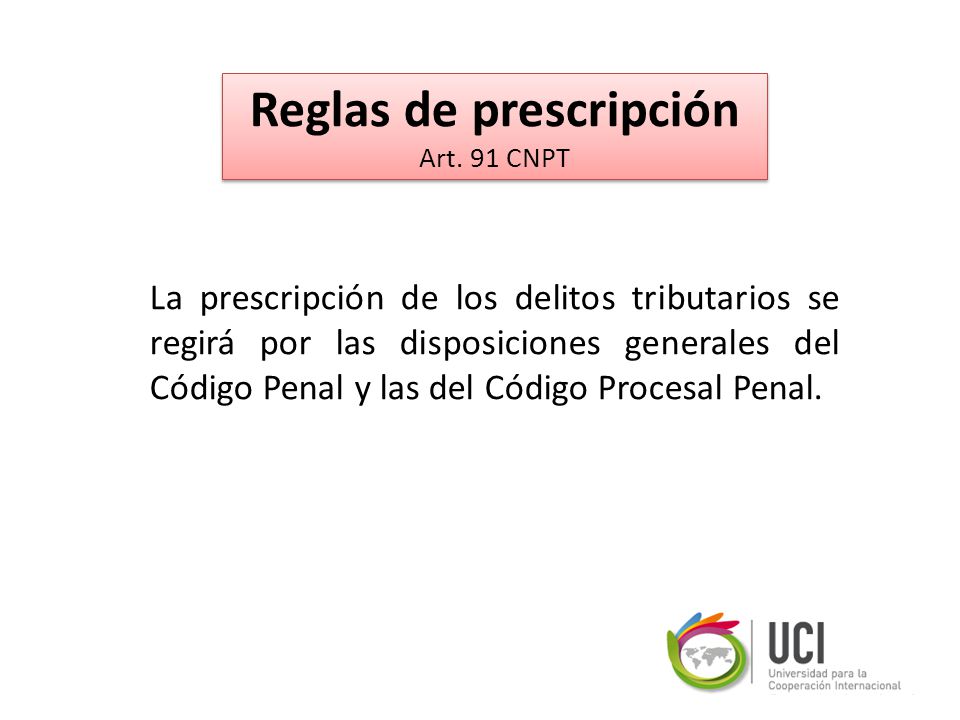 Reglas de prescripción
Art. 91 CNPT

La prescripción de los delitos tributarios se regirá por las disposiciones generales del Código Penal y las del Código Procesal Penal.

UCI
Universidad para la Cooperación Internacional